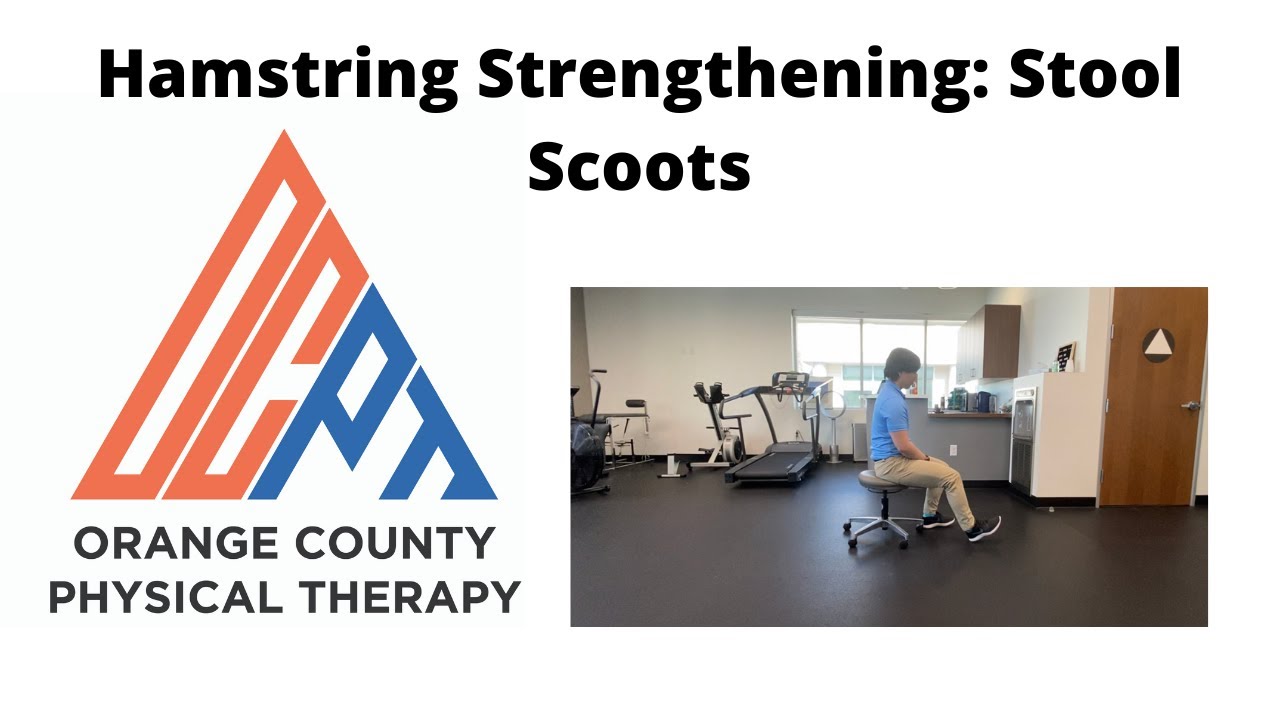 Hamstring Strengthening: Stool Scoots

OCPT

ORANGE COUNTY
PHYSICAL THERAPY